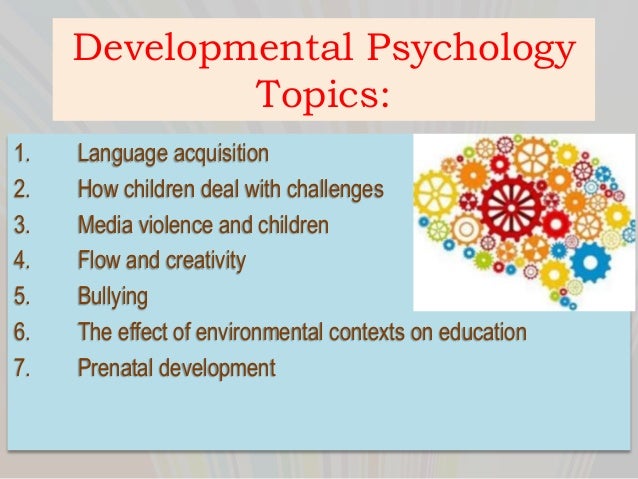 Developmental Psychology Topics:

1. Language acquisition
2. How children deal with challenges
3. Media violence and children
4. Flow and creativity
5. Bullying
6. The effect of environmental contexts on education
7. Prenatal development